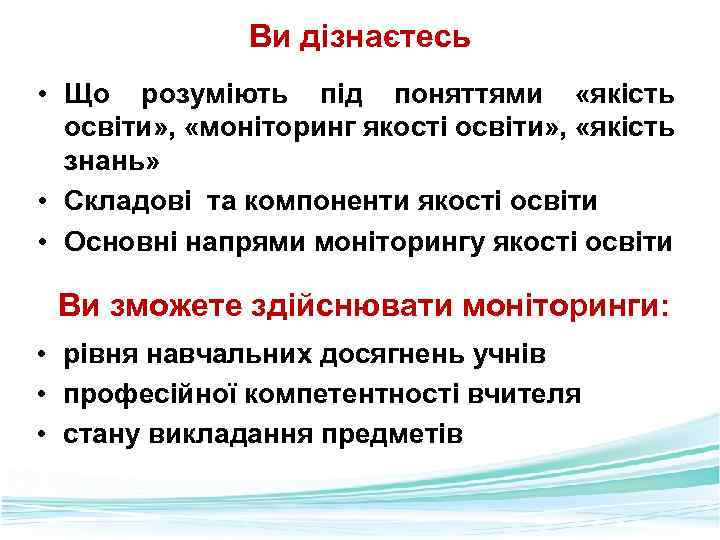 Ви дізнаєтесь

• Що розуміють під поняттями «якість освіти», «моніторинг якості освіти», «якість знань»
• Складові та компоненти якості освіти
• Основні напрями моніторингу якості освіти

Ви зможете здійснювати моніторинги:

• рівня навчальних досягнень учнів
• професійної компетентності вчителя
• стану викладання предметів